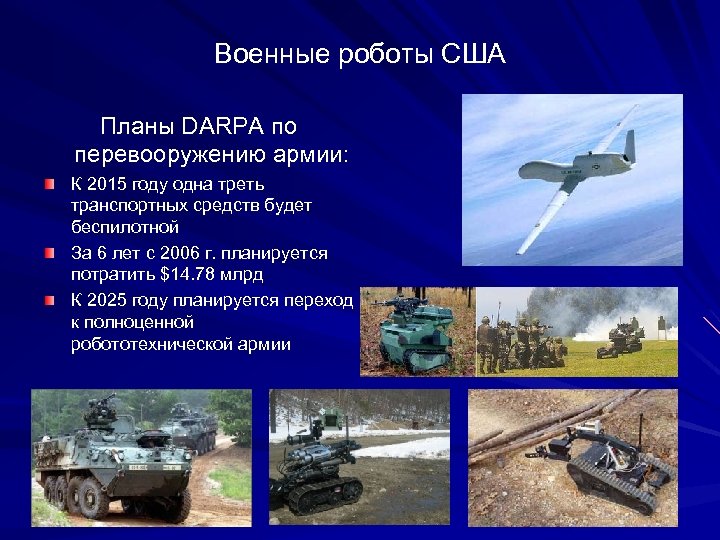 Военные роботы США

Планы DARPA по перевооружению армии:

К 2015 году одна треть транспортных средств будет беспилотной

За 6 лет с 2006 г. планируется потратить $14.78 млрд

К 2025 году планируется переход к полноценной робототехнической армии